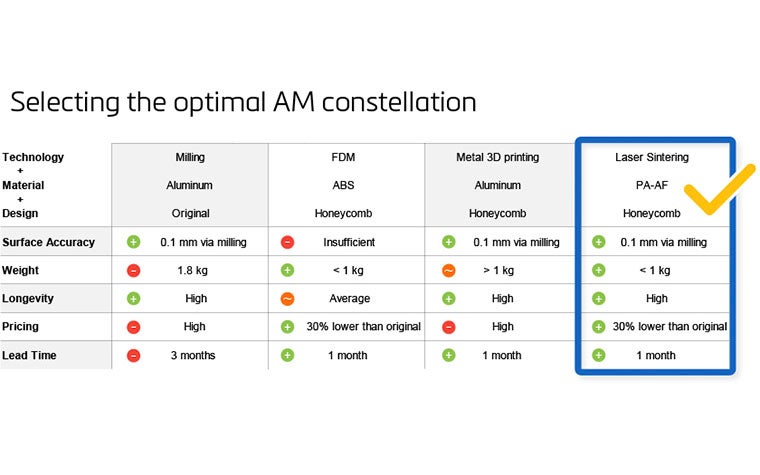 Selecting the optimal AM constellation

| Technology + Material + Design | Milling Aluminum Original | FDM ABS Honeycomb | Metal 3D printing Aluminum Honeycomb | Laser Sintering PA-AF Honeycomb |
|---|---|---|---|---|
| Surface Accuracy | + 0.1 mm via milling | − Insufficient | + 0.1 mm via milling | + 0.1 mm via milling |
| Weight | − 1.8 kg | + < 1 kg | ~ > 1 kg | + < 1 kg |
| Longevity | + High | ~ Average | + High | + High |
| Pricing | − High | + 30% lower than original | − High | + 30% lower than original |
| Lead Time | − 3 months | + 1 month | + 1 month | + 1 month |